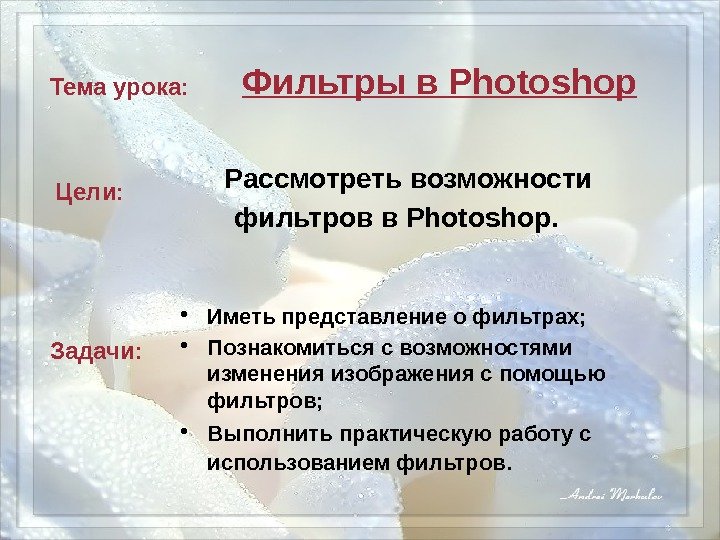 Тема урока: Фильтры в Photoshop

Цели: Рассмотреть возможности фильтров в Photoshop.

Задачи:
• Иметь представление о фильтрах;
• Познакомиться с возможностями изменения изображения с помощью фильтров;
• Выполнить практическую работу с использованием фильтров.

Andrei Merkulov